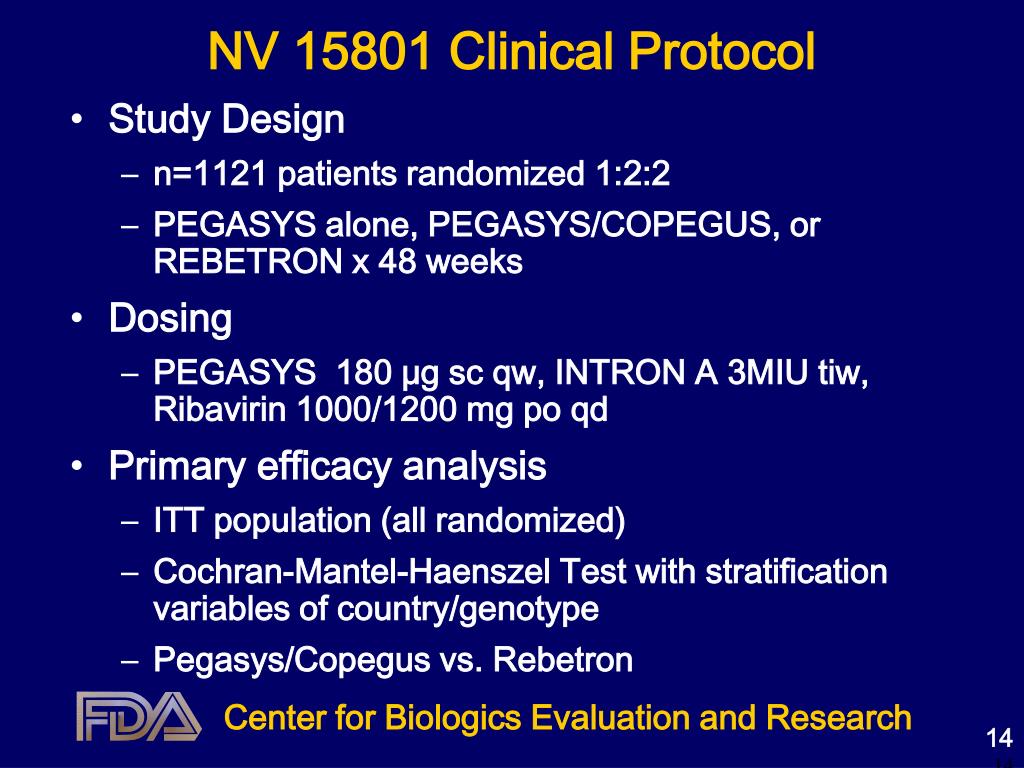 NV 15801 Clinical Protocol

• Study Design
– n=1121 patients randomized 1:2:2
– PEGASYS alone, PEGASYS/COPEGUS, or REBETRON x 48 weeks

• Dosing
– PEGASYS 180 μg sc qw, INTRON A 3MIU tiw, Ribavirin 1000/1200 mg po qd

• Primary efficacy analysis
– ITT population (all randomized)
– Cochran-Mantel-Haenszel Test with stratification variables of country/genotype
– Pegasys/Copegus vs. Rebetron

FDA Center for Biologics Evaluation and Research

14